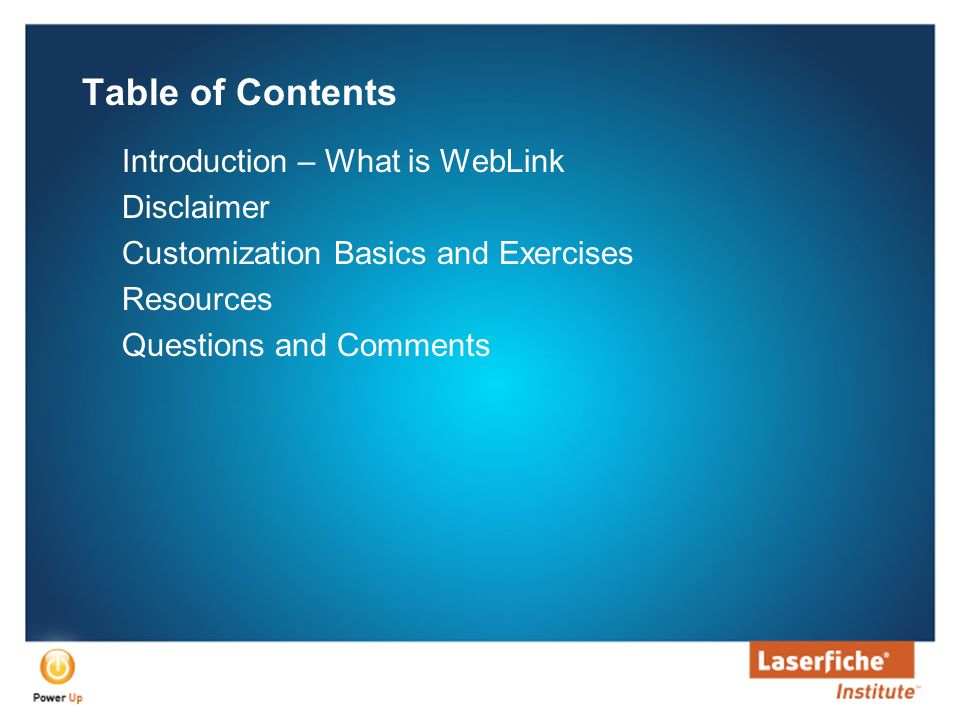 Table of Contents

Introduction – What is WebLink
Disclaimer
Customization Basics and Exercises
Resources
Questions and Comments

Power Up

Laserfiche®
Institute™